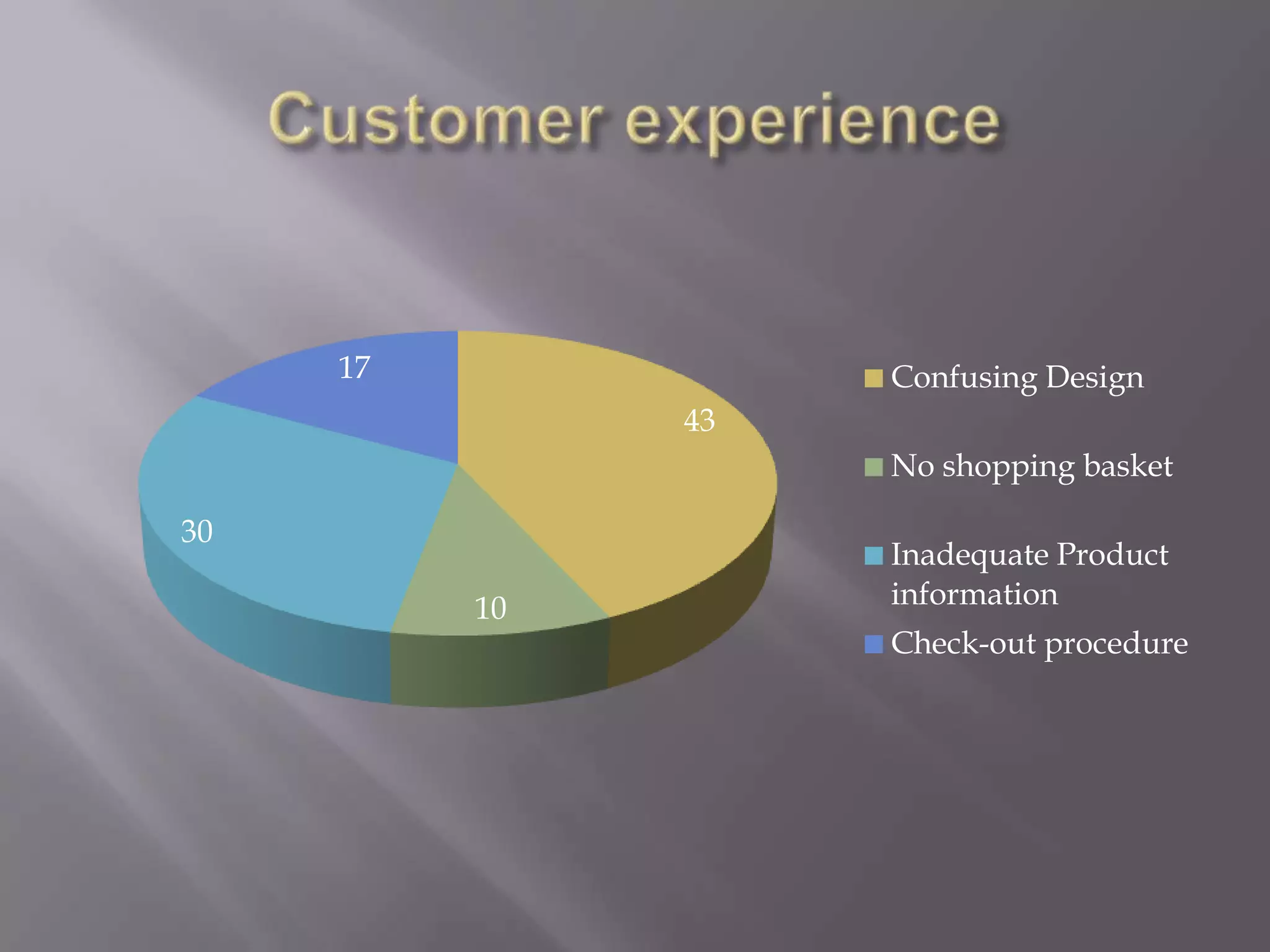 Customer experience

17
43
30
10

Confusing Design
No shopping basket
Inadequate Product information
Check-out procedure